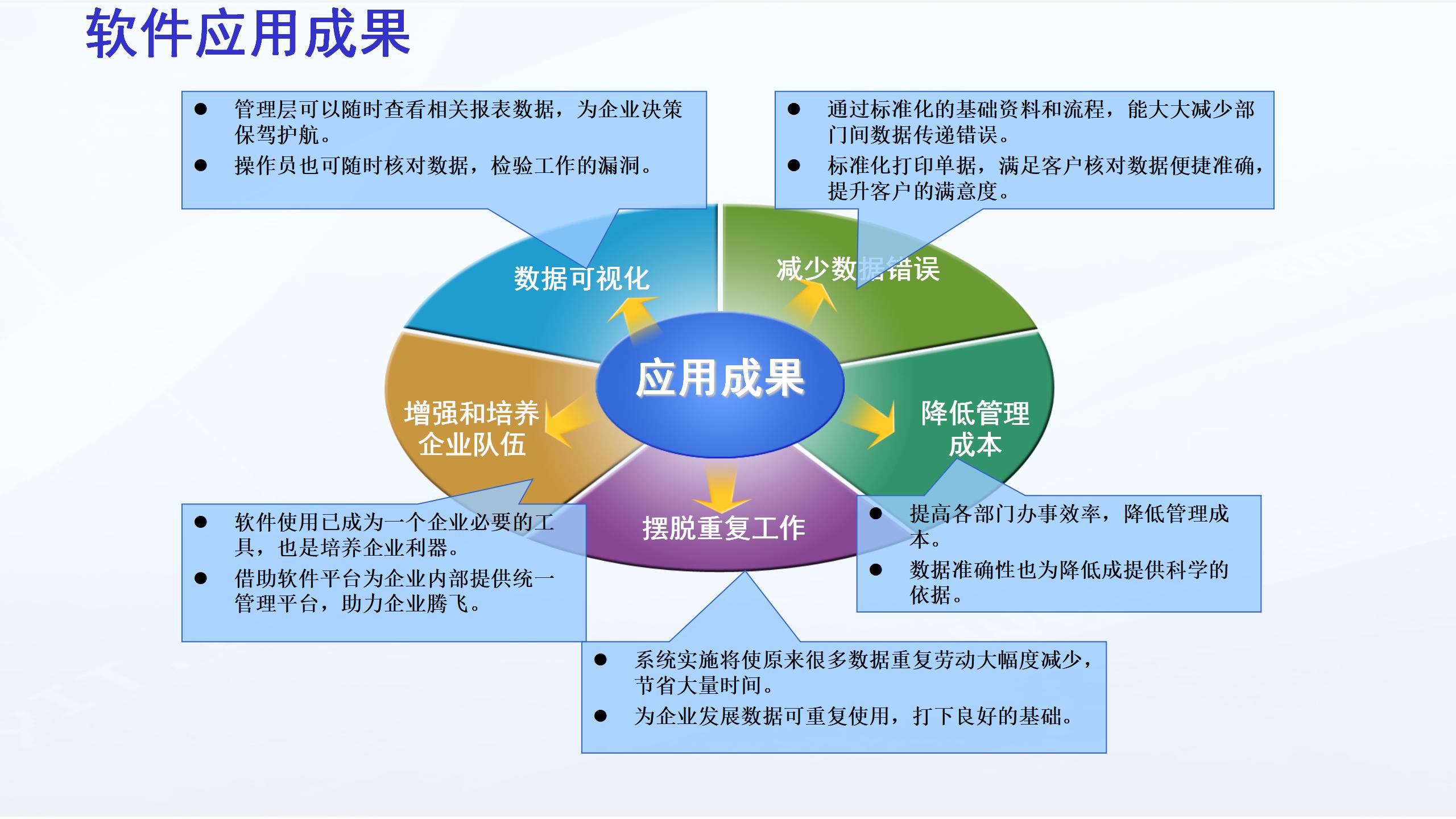 软件应用成果

● 管理层可以随时查看相关报表数据，为企业决策保驾护航。
● 操作员也可随时核对数据，检验工作的漏洞。

● 通过标准化的基础资料和流程，能大大减少部门间数据传递错误。
● 标准化打印单据，满足客户核对数据便捷准确，提升客户的满意度。

数据可视化

减少数据错误

应用成果

增强和培养企业队伍

降低管理成本

摆脱重复工作

● 软件使用已成为一个企业必要的工具，也是培养企业利器。
● 借助软件平台为企业内部提供统一管理平台，助力企业腾飞。

● 提高各部门办事效率，降低管理成本。
● 数据准确性也为降低成提供科学的依据。

● 系统实施将使原来很多数据重复劳动大幅度减少，节省大量时间。
● 为企业发展数据可重复使用，打下良好的基础。